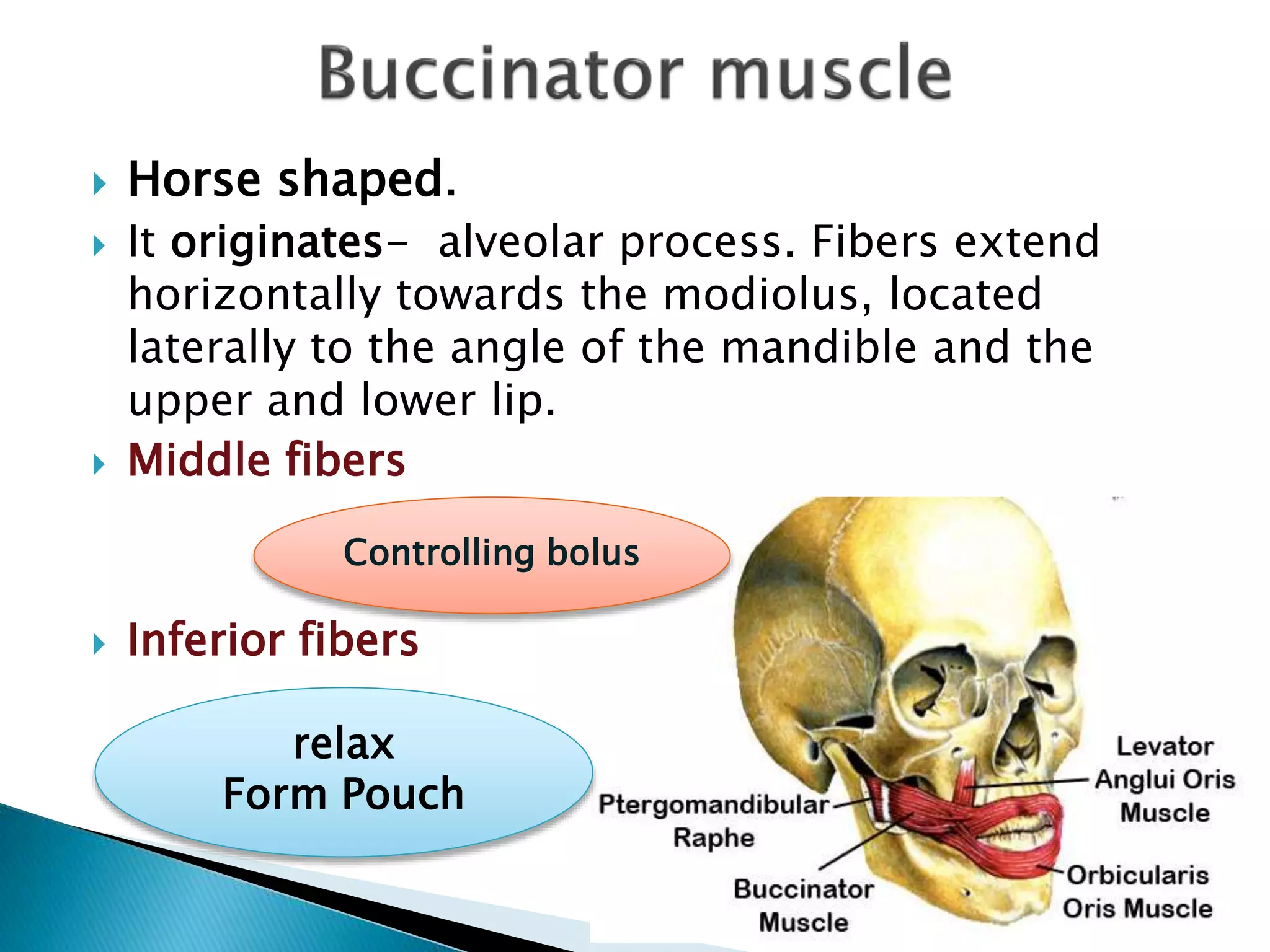 Buccinator muscle

Horse shaped.

It originates- alveolar process. Fibers extend horizontally towards the modiolus, located laterally to the angle of the mandible and the upper and lower lip.

Middle fibers

Controlling bolus

Inferior fibers

relax
Form Pouch

Ptergomandibular Raphe

Buccinator Muscle

Levator Anglui Oris Muscle

Orbicularis Oris Muscle